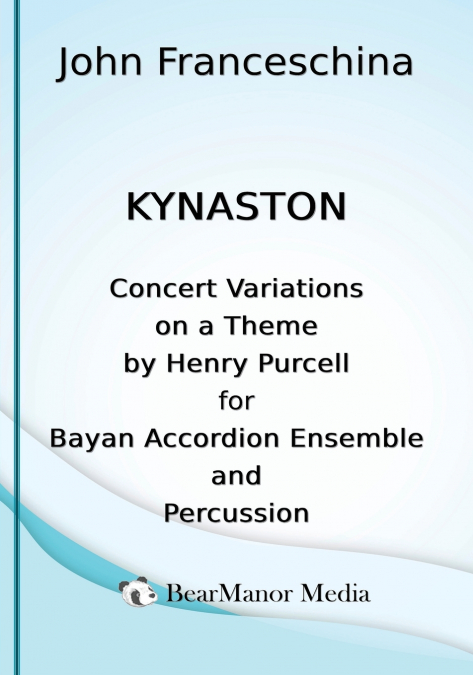 John Franceschina

KYNASTON

Concert Variations on a Theme by Henry Purcell for Bayan Accordion Ensemble and Percussion

BearManor Media